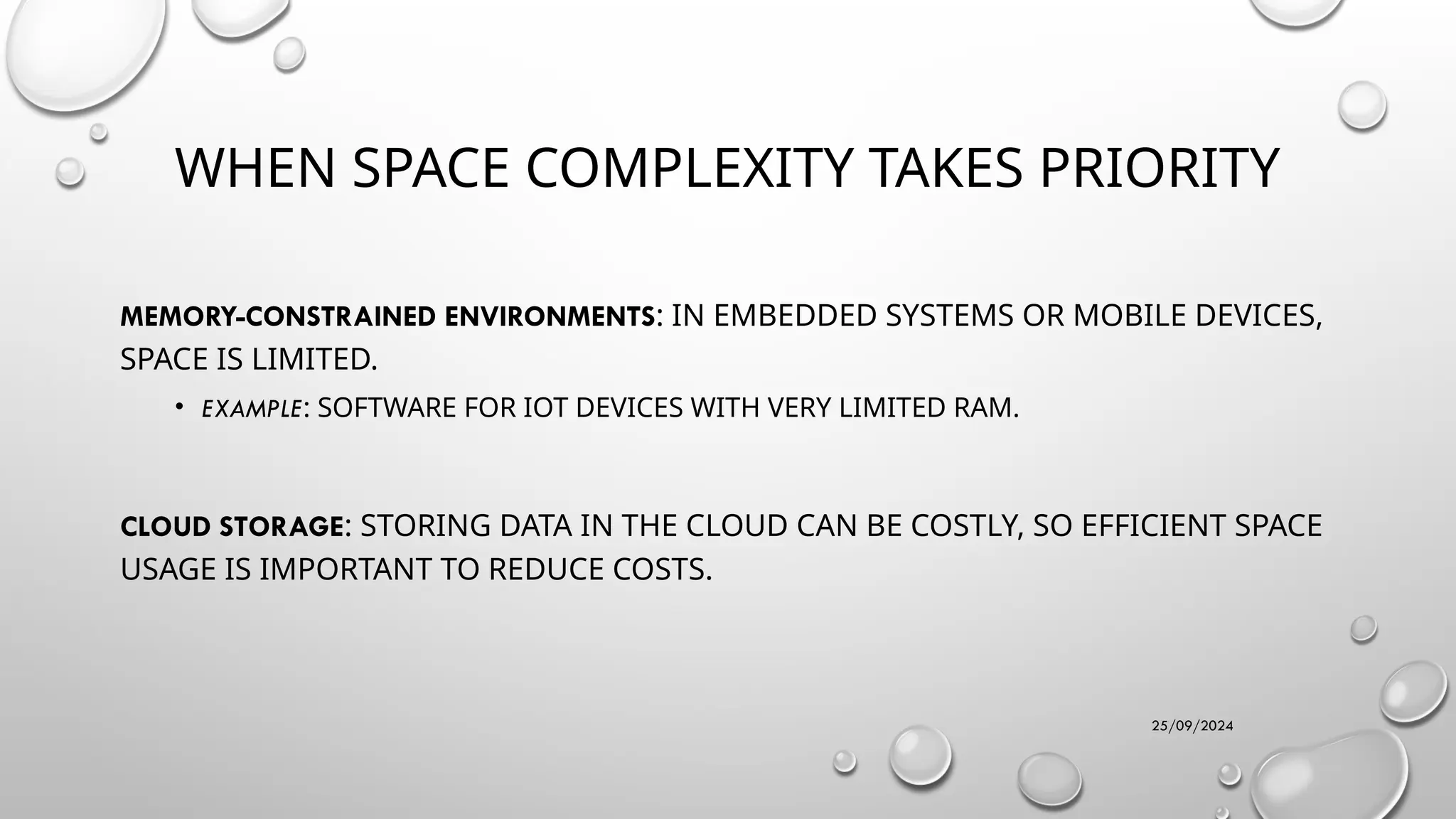 WHEN SPACE COMPLEXITY TAKES PRIORITY

MEMORY-CONSTRAINED ENVIRONMENTS: IN EMBEDDED SYSTEMS OR MOBILE DEVICES, SPACE IS LIMITED.

• EXAMPLE: SOFTWARE FOR IOT DEVICES WITH VERY LIMITED RAM.

CLOUD STORAGE: STORING DATA IN THE CLOUD CAN BE COSTLY, SO EFFICIENT SPACE USAGE IS IMPORTANT TO REDUCE COSTS.

25/09/2024